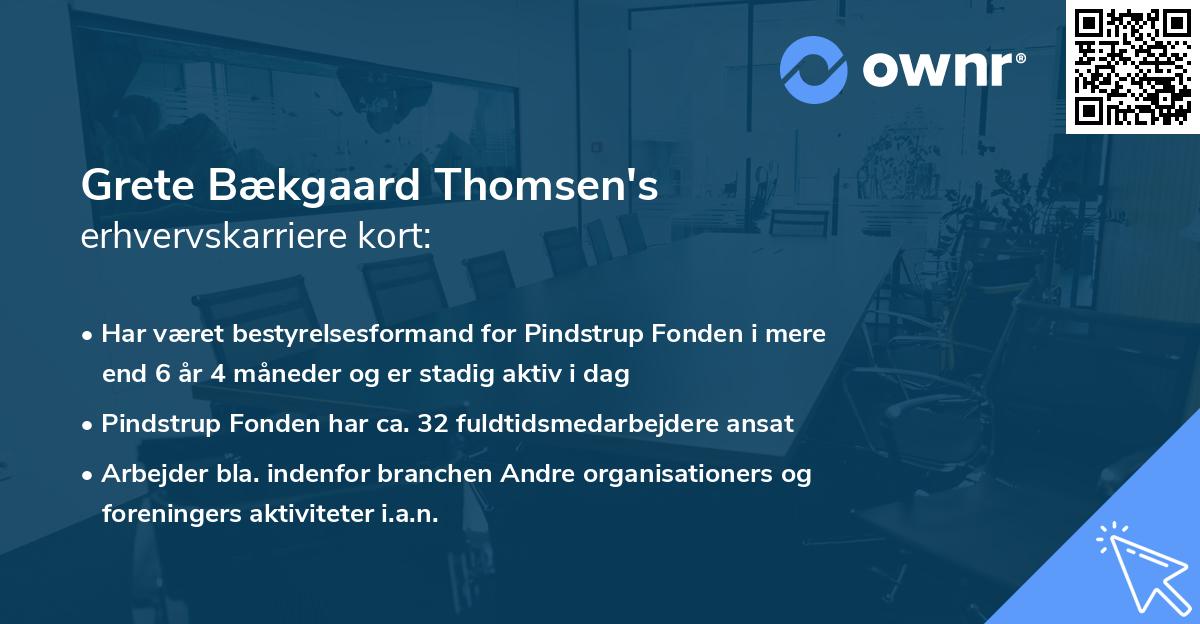 ownr®

Grete Bækgaard Thomsen's
erhvervskarriere kort:

• Har været bestyrelsesformand for Pindstrup Fonden i mere end 6 år 4 måneder og er stadig aktiv i dag

• Pindstrup Fonden har ca. 32 fuldtidsmedarbejdere ansat

• Arbejder bla. indenfor branchen Andre organisationers og foreningers aktiviteter i.a.n.